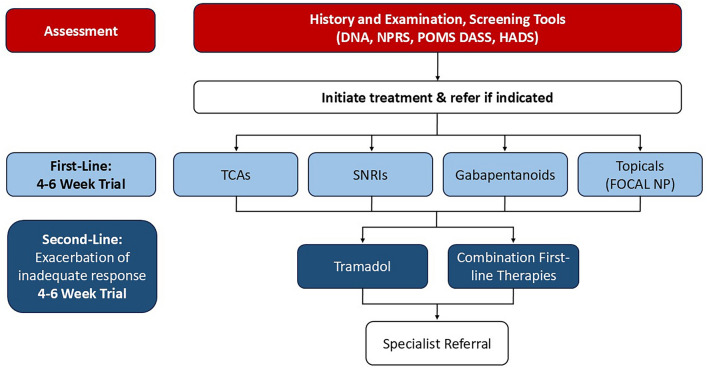 Assessment

History and Examination, Screening Tools
(DNA, NPRS, POMS DASS, HADS)

Initiate treatment & refer if indicated

First-Line:
4-6 Week Trial

TCAs

SNRIs

Gabapentanoids

Topicals
(FOCAL NP)

Second-Line:
Exacerbation of inadequate response
4-6 Week Trial

Tramadol

Combination First-line Therapies

Specialist Referral